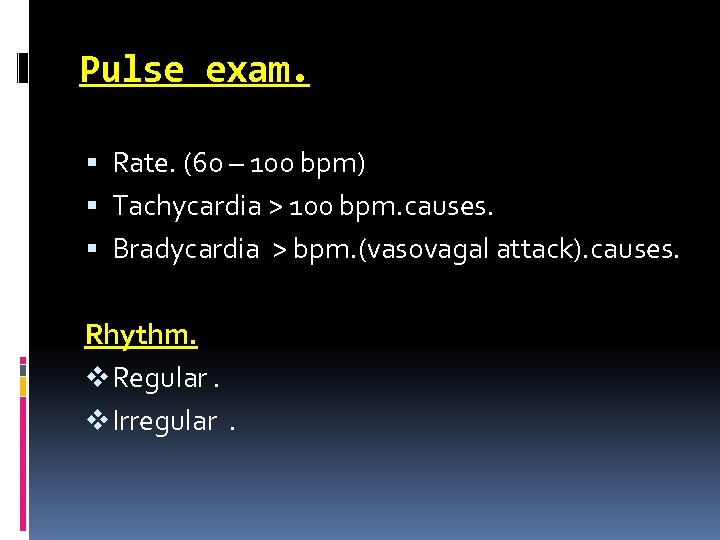 Pulse exam.

▪ Rate. (60 – 100 bpm)
▪ Tachycardia > 100 bpm.causes.
▪ Bradycardia > bpm.(vasovagal attack).causes.

Rhythm.
❖ Regular .
❖ Irregular .